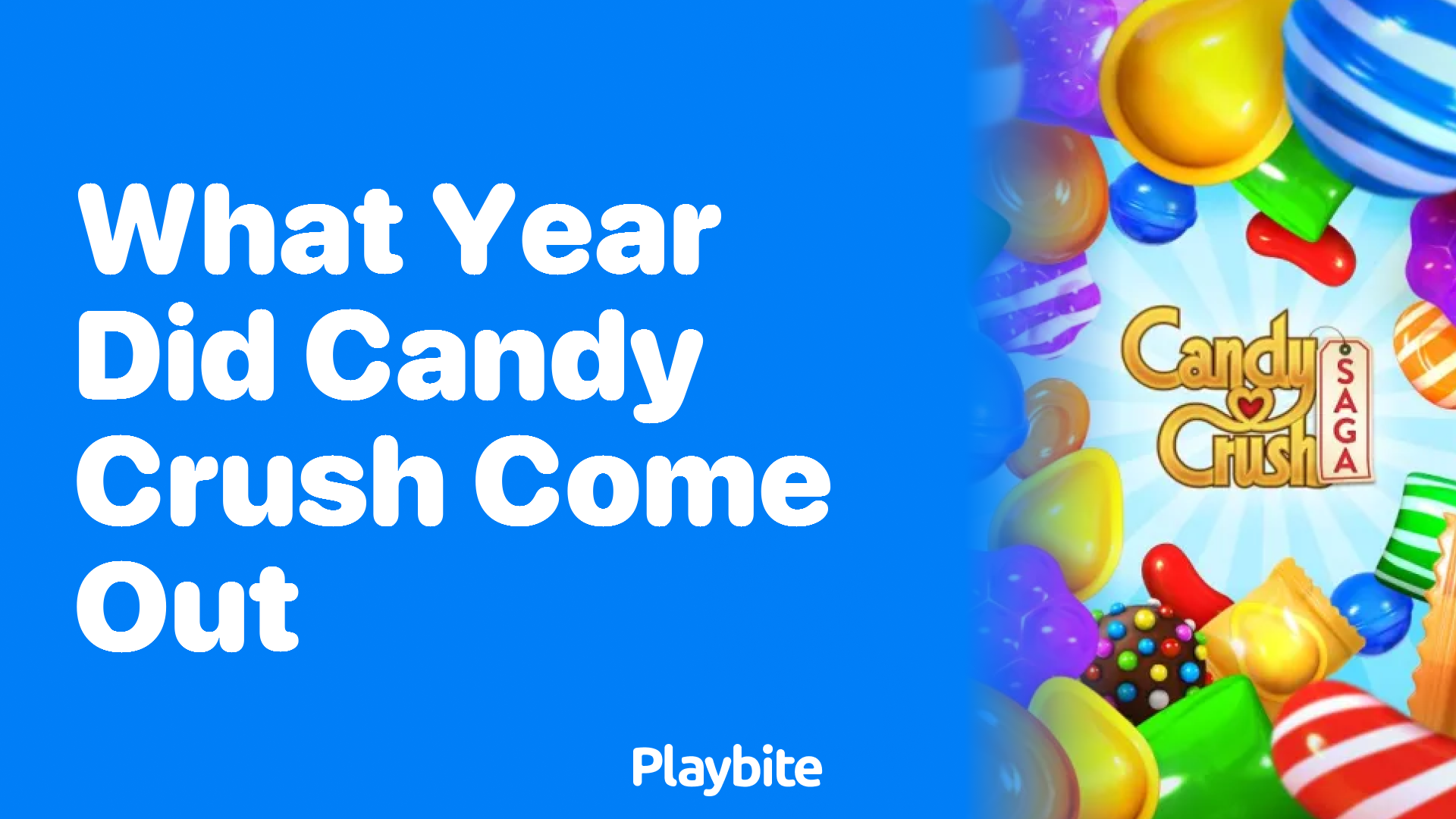 What Year Did Candy Crush Come Out

Candy Crush SAGA

Playbite